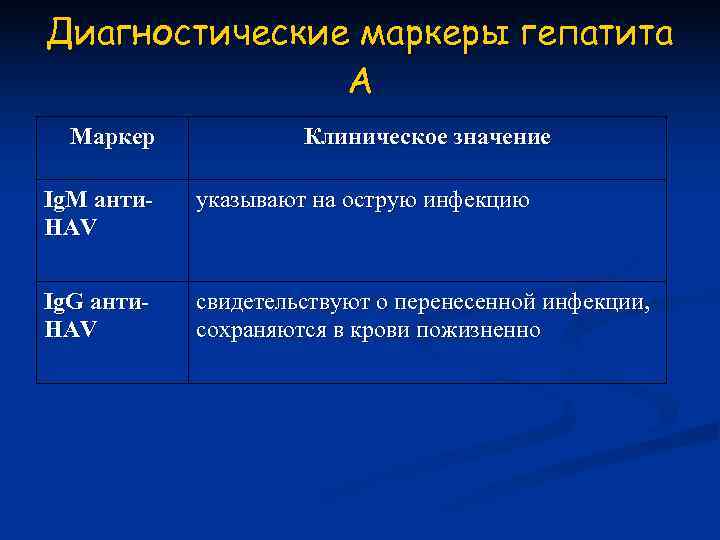 Диагностические маркеры гепатита А

| Маркер | Клиническое значение |
|---|---|
| IgM анти-HAV | указывают на острую инфекцию |
| IgG анти-HAV | свидетельствуют о перенесенной инфекции, сохраняются в крови пожизненно |